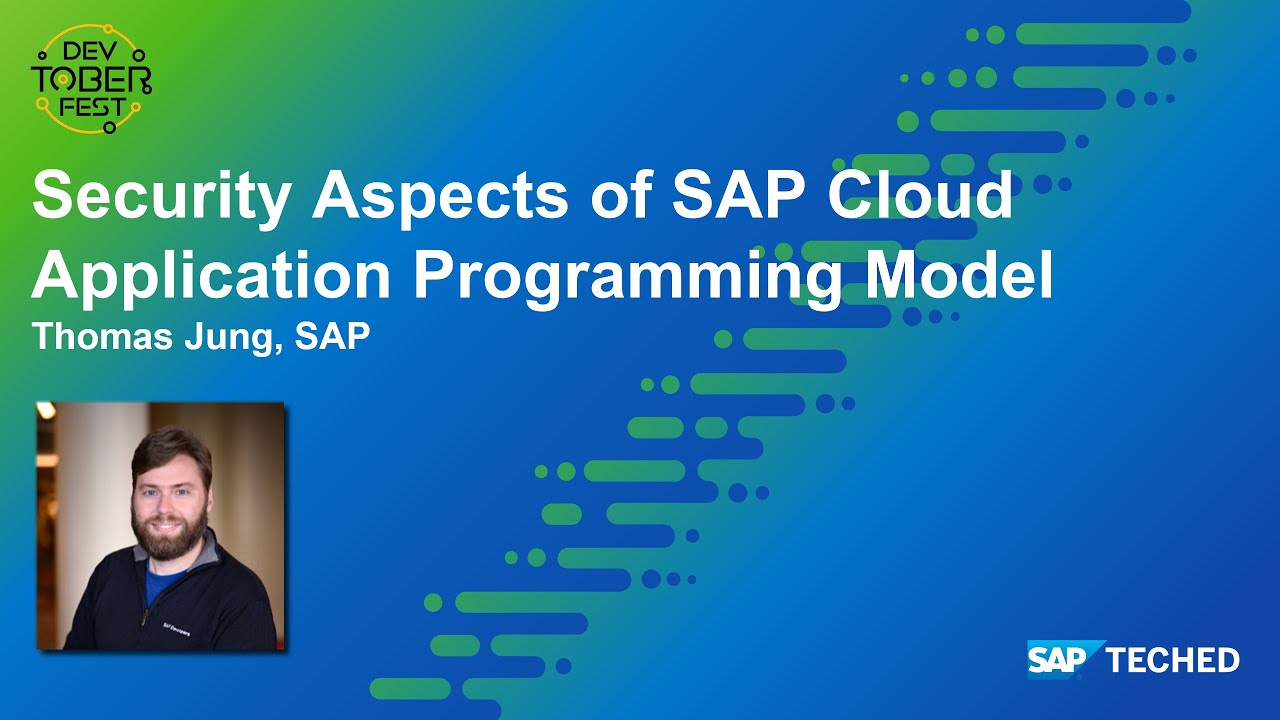 DEV
TOBER
FEST

Security Aspects of SAP Cloud Application Programming Model
Thomas Jung, SAP

SAP Developers

SAP TECHED